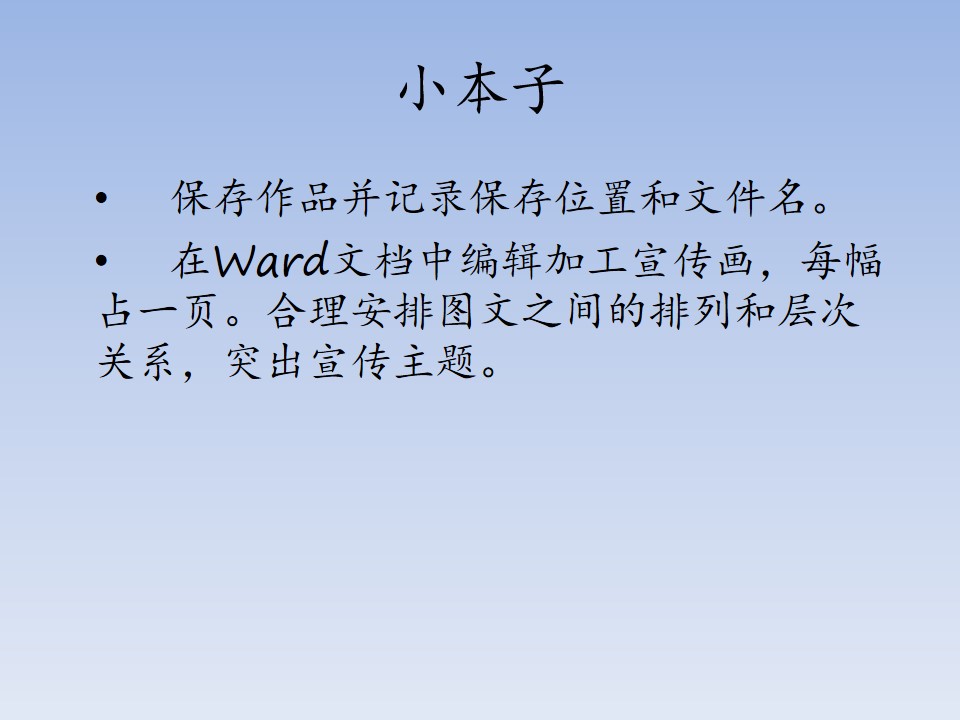 小本子

• 保存作品并记录保存位置和文件名。

• 在Ward文档中编辑加工宣传画，每幅占一页。合理安排图文之间的排列和层次关系，突出宣传主题。